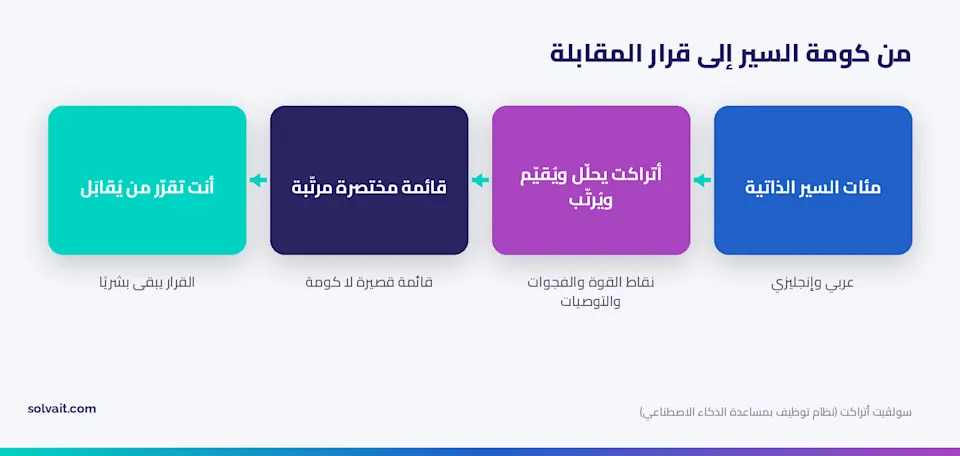 من كومة السير إلى قرار المقابلة

مئات السير الذاتية

عربي وإنجليزي

أتراكت يحلّل ويُقيّم ويُرتّب

نقاط القوة والفجوات والتوصيات

قائمة مختصرة مرتّبة

قائمة قصيرة لا كومة

أنت تقرّر من يُقابَل

القرار يبقى بشريًا

solvait.com

سولفيت أتراكت (نظام توظيف بمساعدة الذكاء الاصطناعي)